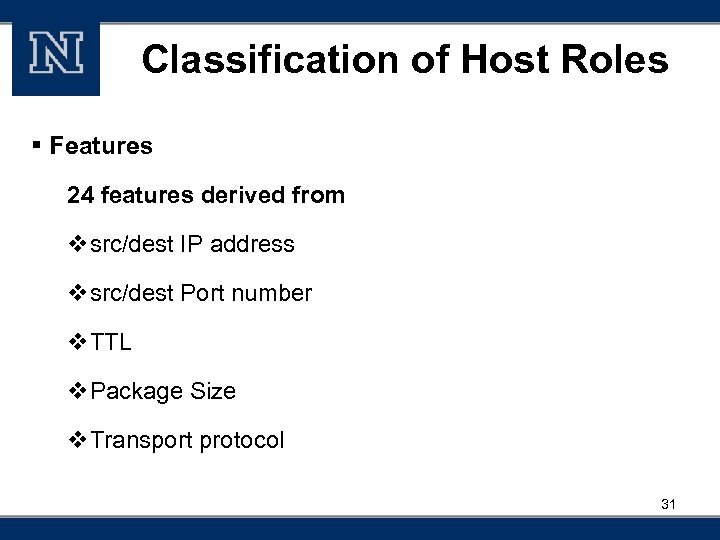 N

Classification of Host Roles

▪ Features

24 features derived from

❖ src/dest IP address

❖ src/dest Port number

❖ TTL

❖ Package Size

❖ Transport protocol

31